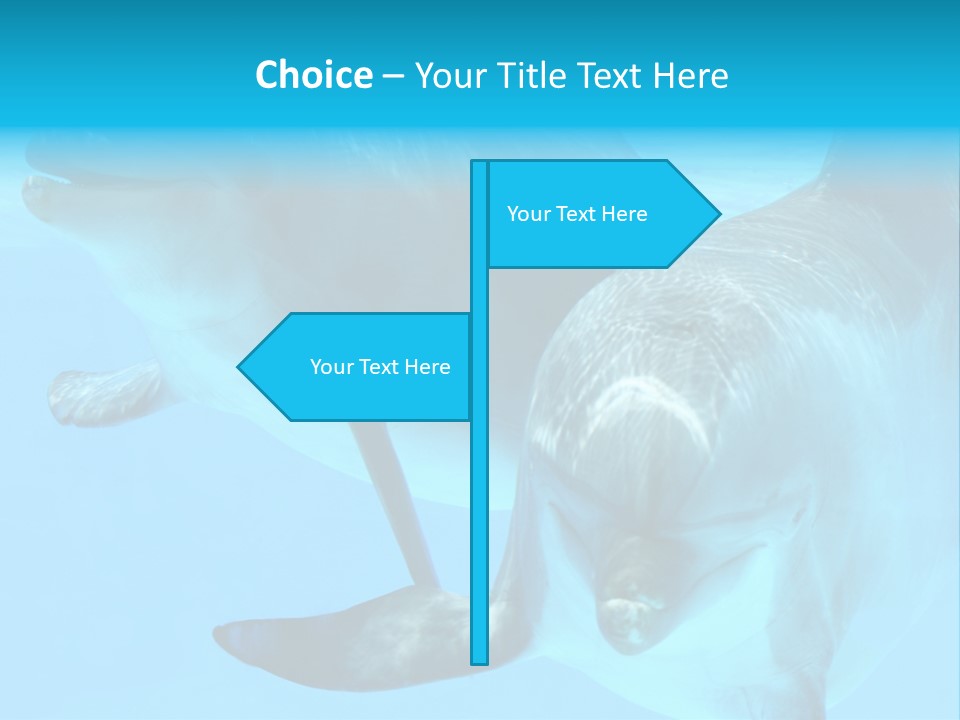 Choice – Your Title Text Here

Your Text Here

Your Text Here